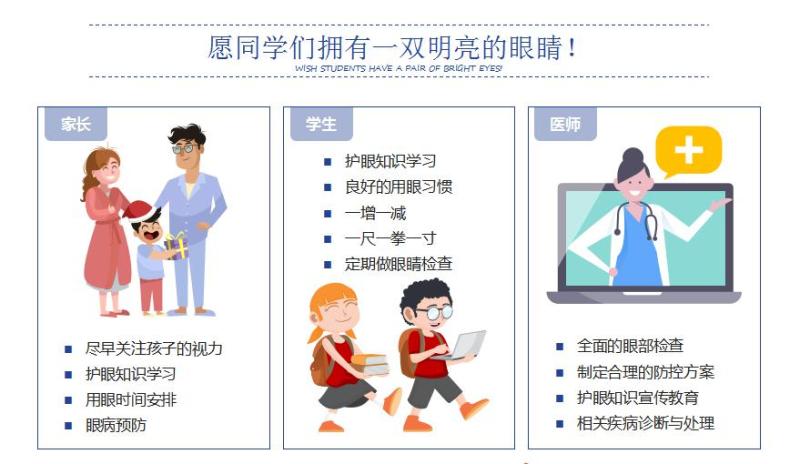 愿同学们拥有一双明亮的眼睛！
WISH STUDENTS HAVE A PAIR OF BRIGHT EYES!

家长

- 尽早关注孩子的视力
- 护眼知识学习
- 用眼时间安排
- 眼病预防

学生

- 护眼知识学习
- 良好的用眼习惯
- 一增一减
- 一尺一拳一寸
- 定期做眼睛检查

医师

- 全面的眼部检查
- 制定合理的防控方案
- 护眼知识宣传教育
- 相关疾病诊断与处理